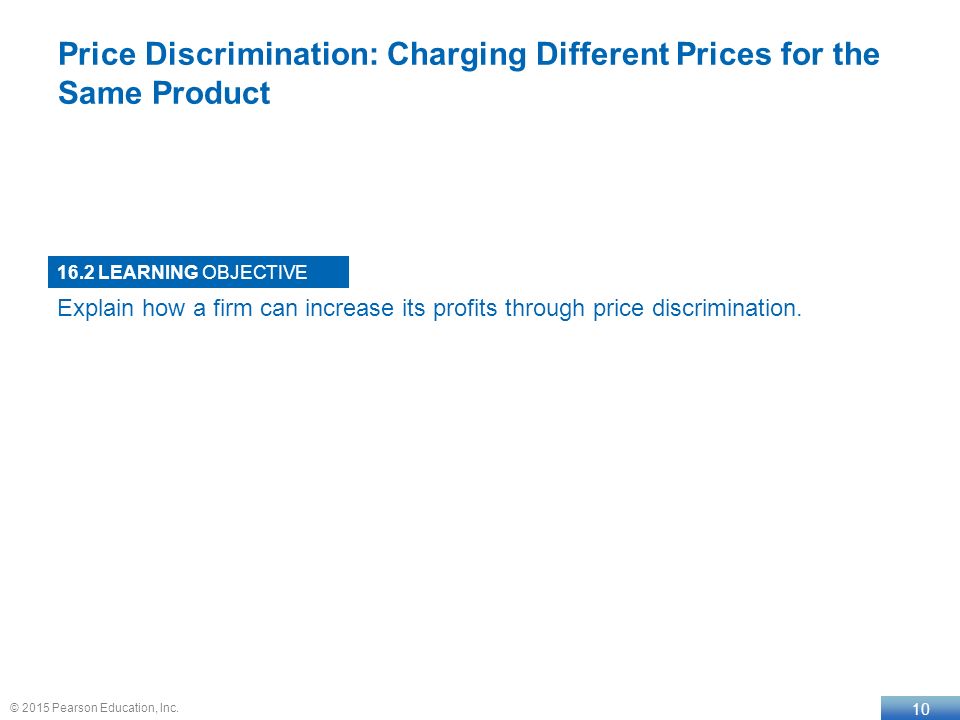 Price Discrimination: Charging Different Prices for the Same Product

16.2 LEARNING OBJECTIVE

Explain how a firm can increase its profits through price discrimination.

© 2015 Pearson Education, Inc.

10